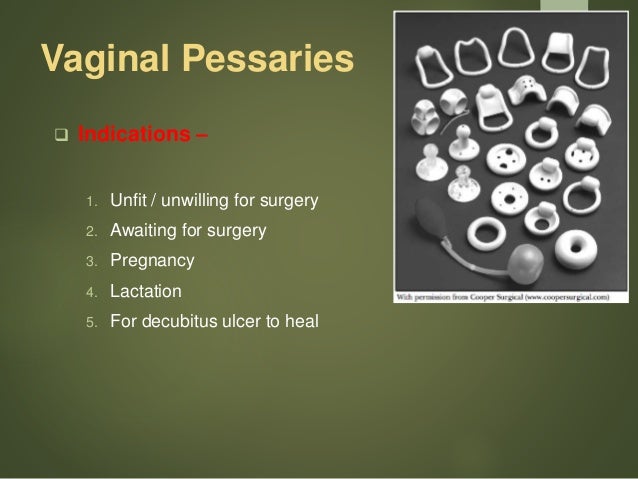 Vaginal Pessaries

❑ Indications –

1. Unfit / unwilling for surgery
2. Awaiting for surgery
3. Pregnancy
4. Lactation
5. For decubitus ulcer to heal

With permission from Cooper Surgical (www.coopersurgical.com)